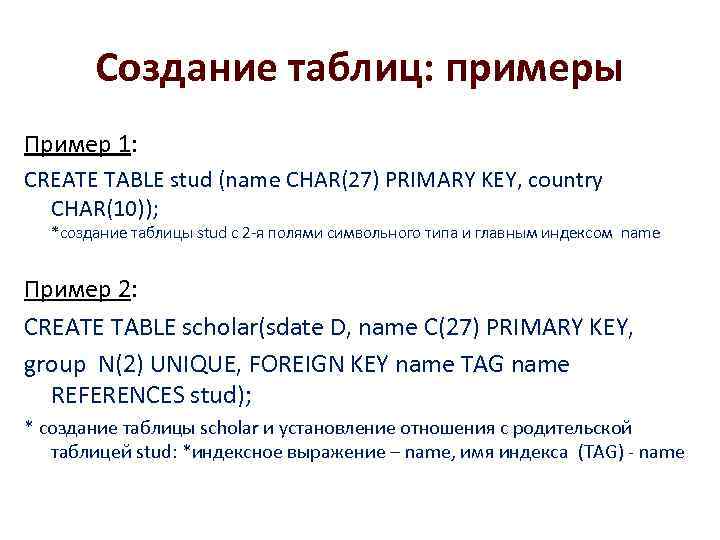 Создание таблиц: примеры

Пример 1:

CREATE TABLE stud (name CHAR(27) PRIMARY KEY, country CHAR(10));

*создание таблицы stud с 2-я полями символьного типа и главным индексом name

Пример 2:

CREATE TABLE scholar(sdate D, name C(27) PRIMARY KEY,

group N(2) UNIQUE, FOREIGN KEY name TAG name REFERENCES stud);

* создание таблицы scholar и установление отношения с родительской таблицей stud: *индексное выражение – name, имя индекса (TAG) - name